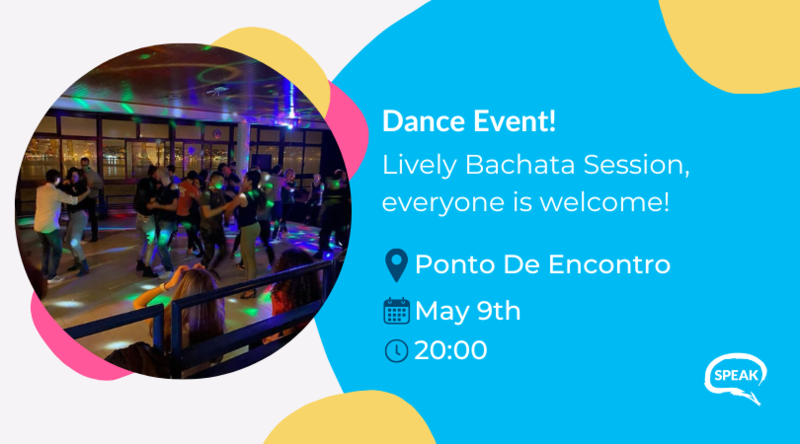 Dance Event!
Lively Bachata Session, everyone is welcome!

Ponto De Encontro

May 9th

20:00

SPEAK